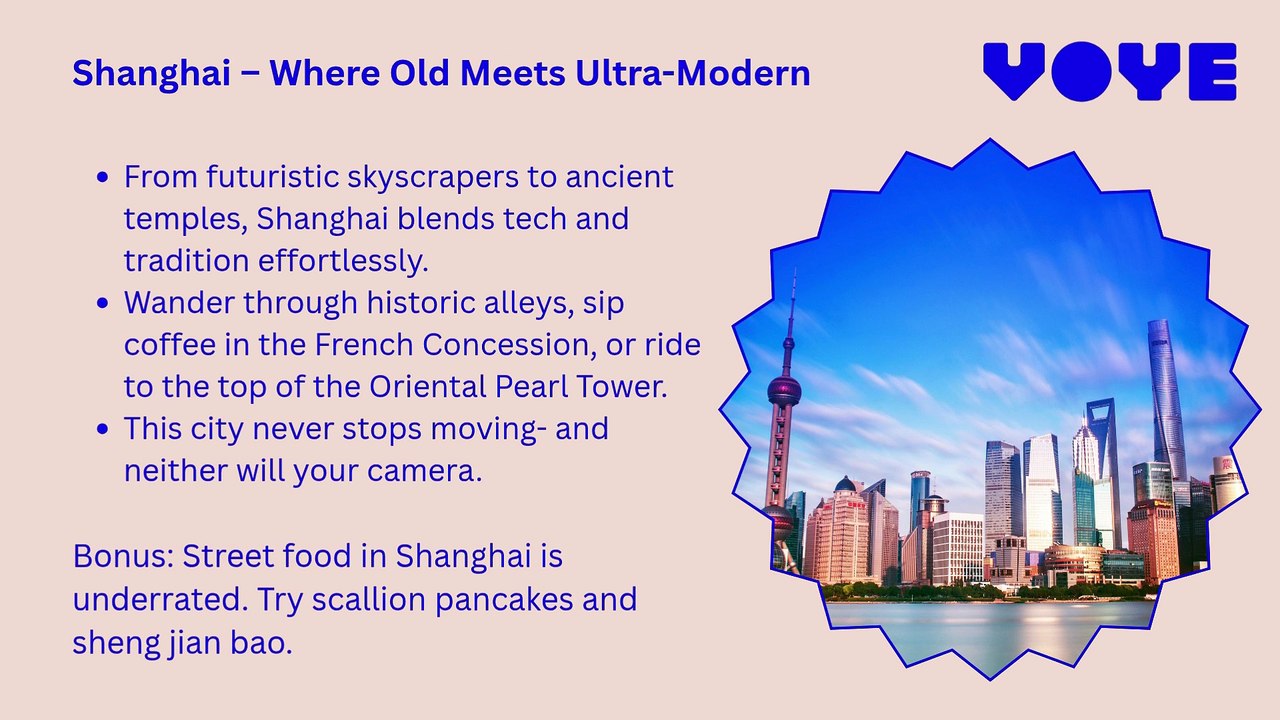 Shanghai – Where Old Meets Ultra-Modern

VOYE

- From futuristic skyscrapers to ancient temples, Shanghai blends tech and tradition effortlessly.
- Wander through historic alleys, sip coffee in the French Concession, or ride to the top of the Oriental Pearl Tower.
- This city never stops moving- and neither will your camera.

Bonus: Street food in Shanghai is underrated. Try scallion pancakes and sheng jian bao.